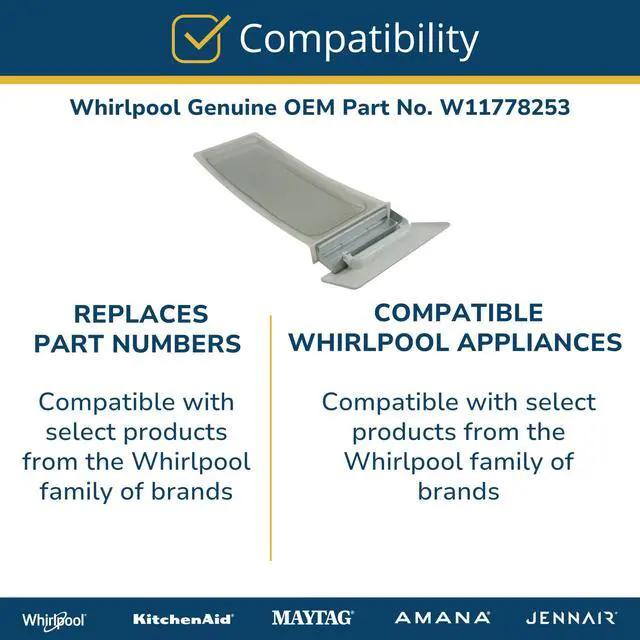 Compatibility

Whirlpool Genuine OEM Part No. W11778253

REPLACES PART NUMBERS

Compatible with select products from the Whirlpool family of brands

COMPATIBLE WHIRLPOOL APPLIANCES

Compatible with select products from the Whirlpool family of brands

Whirlpool KitchenAid MAYTAG AMANA JENNAIR